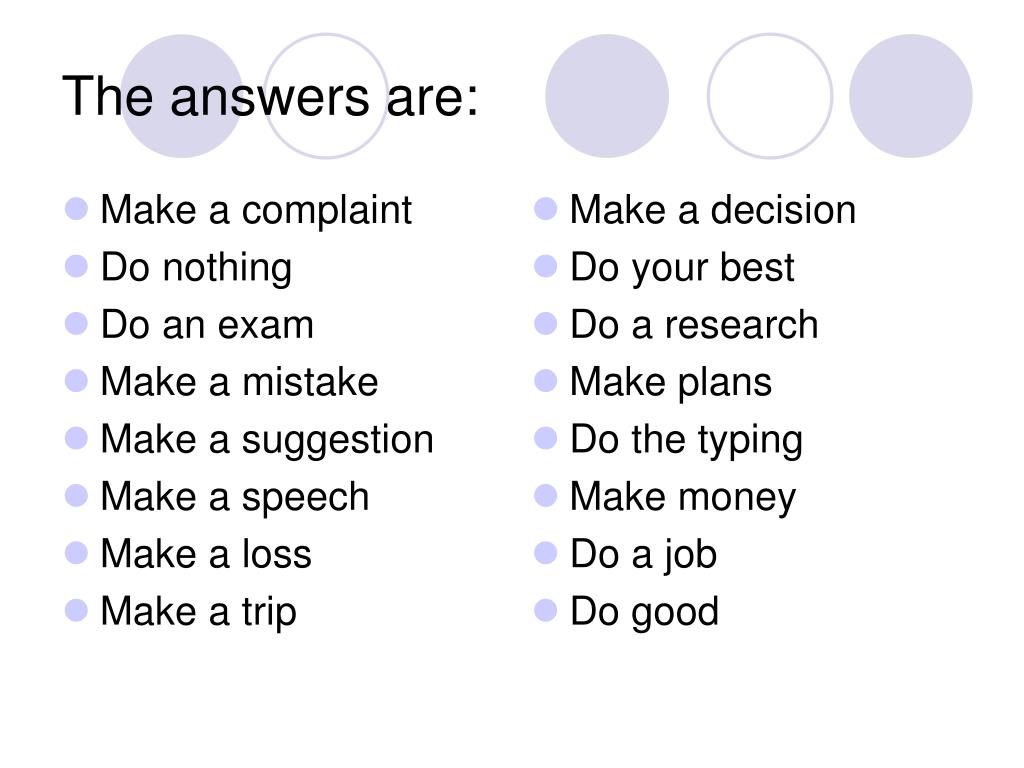 The answers are:

- Make a complaint
- Do nothing
- Do an exam
- Make a mistake
- Make a suggestion
- Make a speech
- Make a loss
- Make a trip

- Make a decision
- Do your best
- Do a research
- Make plans
- Do the typing
- Make money
- Do a job
- Do good